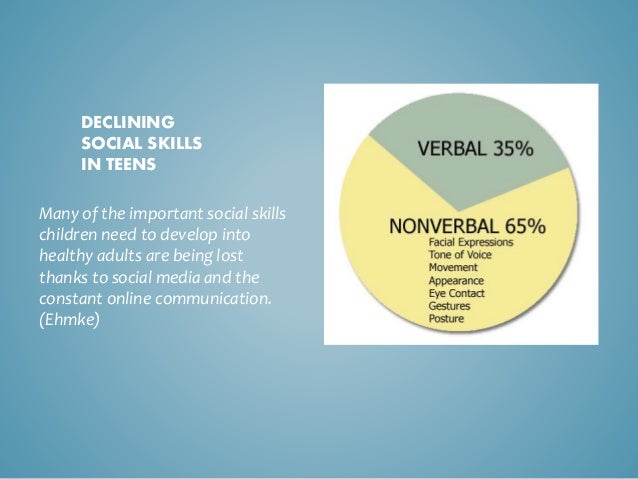 DECLINING SOCIAL SKILLS IN TEENS

Many of the important social skills children need to develop into healthy adults are being lost thanks to social media and the constant online communication. (Ehmke)

VERBAL 35%

NONVERBAL 65%
Facial Expressions
Tone of Voice
Movement
Appearance
Eye Contact
Gestures
Posture